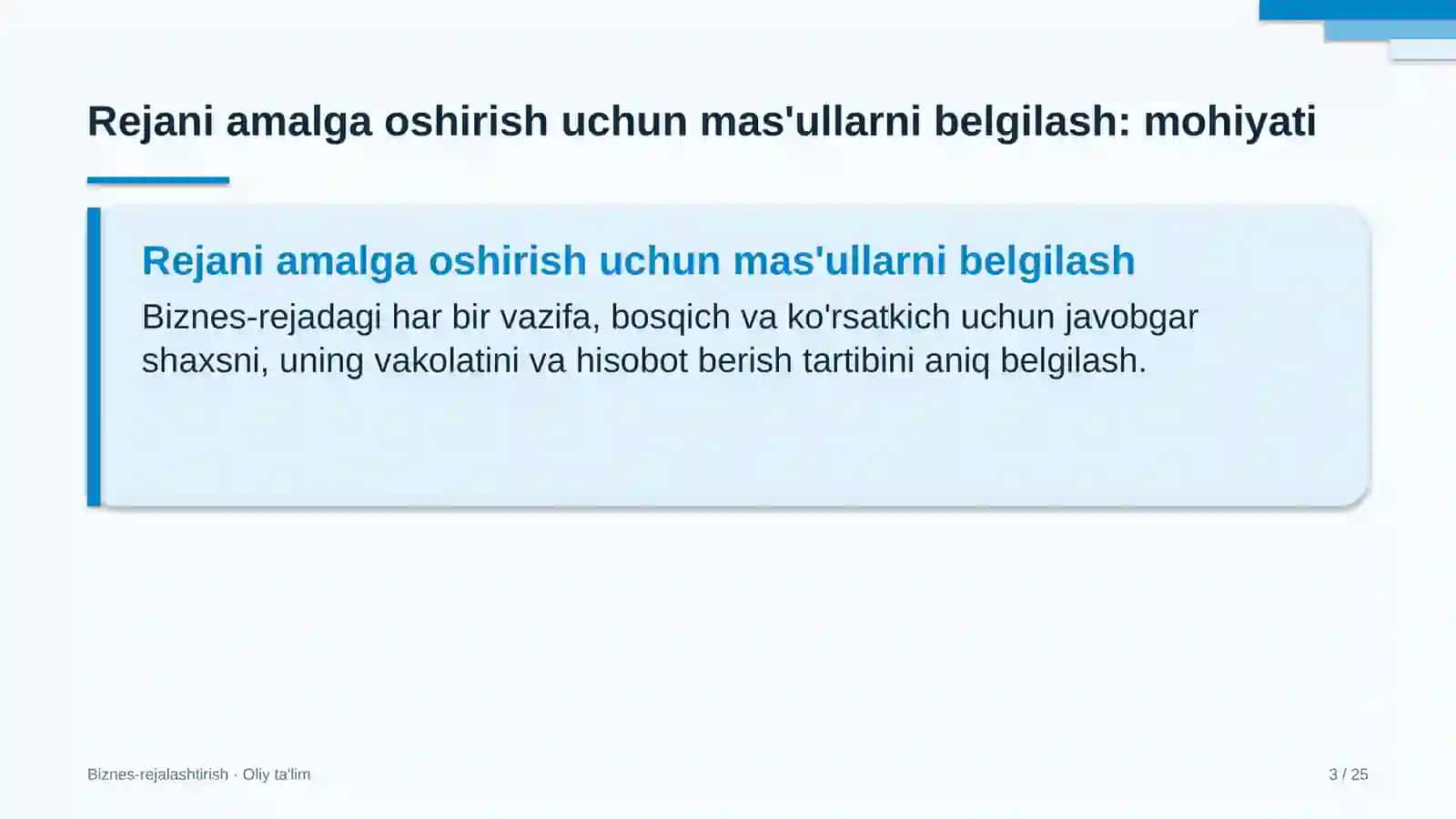 Rejani amalga oshirish uchun mas'ullarni belgilash: mohiyati

Rejani amalga oshirish uchun mas'ullarni belgilash

Biznes-rejadagi har bir vazifa, bosqich va ko'rsatkich uchun javobgar shaxsni, uning vakolatini va hisobot berish tartibini aniq belgilash.

Biznes-rejalashtirish · Oliy ta'lim

3 / 25